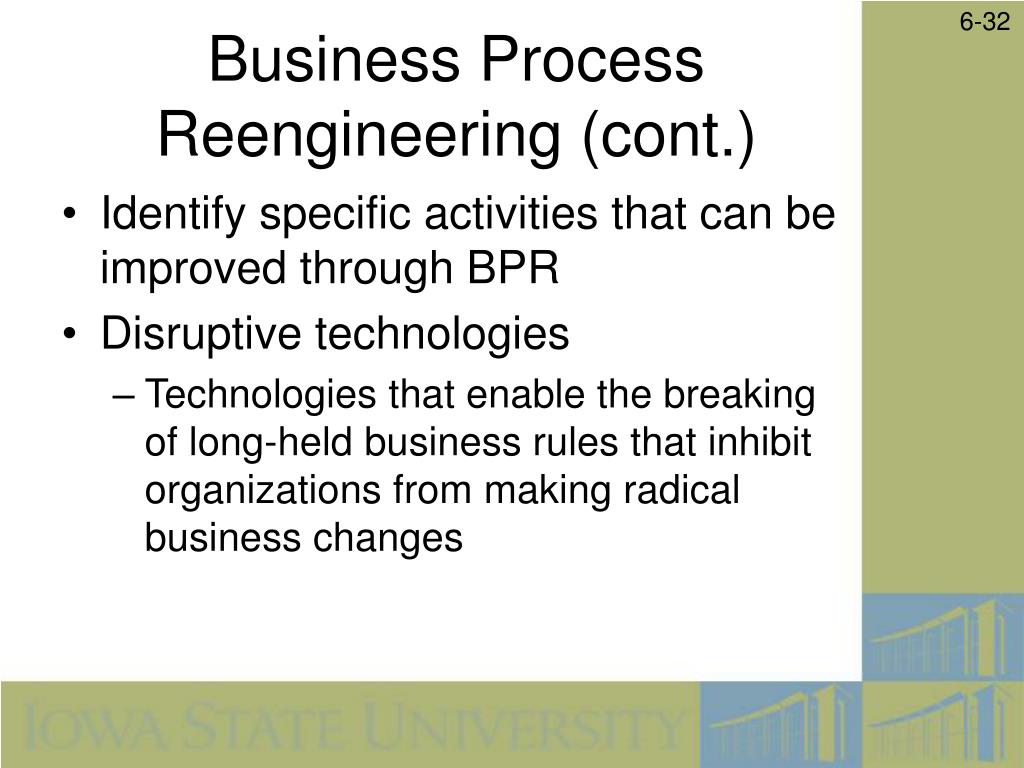 6-32

Business Process Reengineering (cont.)

• Identify specific activities that can be improved through BPR
• Disruptive technologies
– Technologies that enable the breaking of long-held business rules that inhibit organizations from making radical business changes

IOWA STATE UNIVERSITY